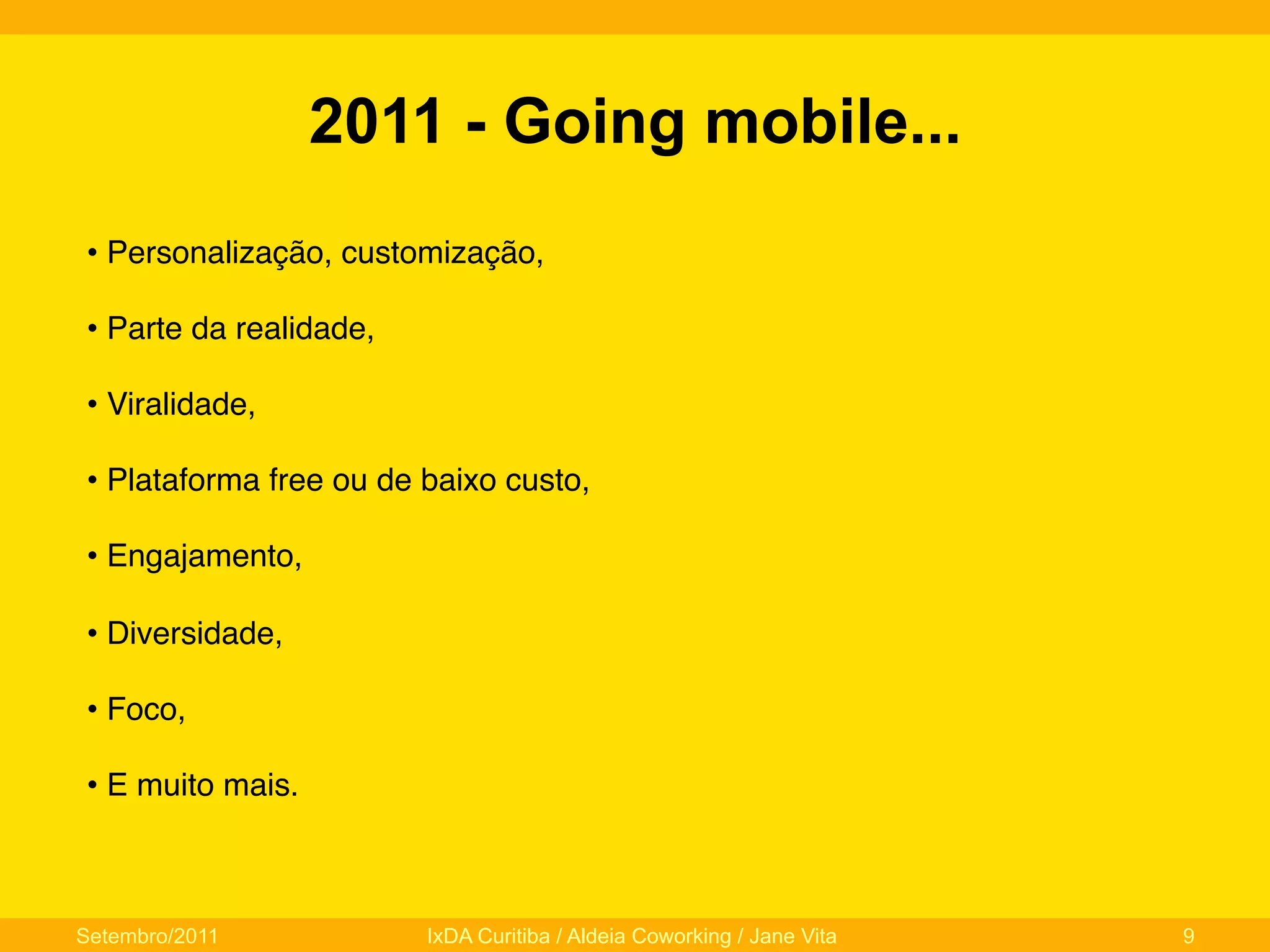 2011 - Going mobile...

• Personalização, customização,

• Parte da realidade,

• Viralidade,

• Plataforma free ou de baixo custo,

• Engajamento,

• Diversidade,

• Foco,

• E muito mais.

Setembro/2011 IxDA Curitiba / Aldeia Coworking / Jane Vita 9